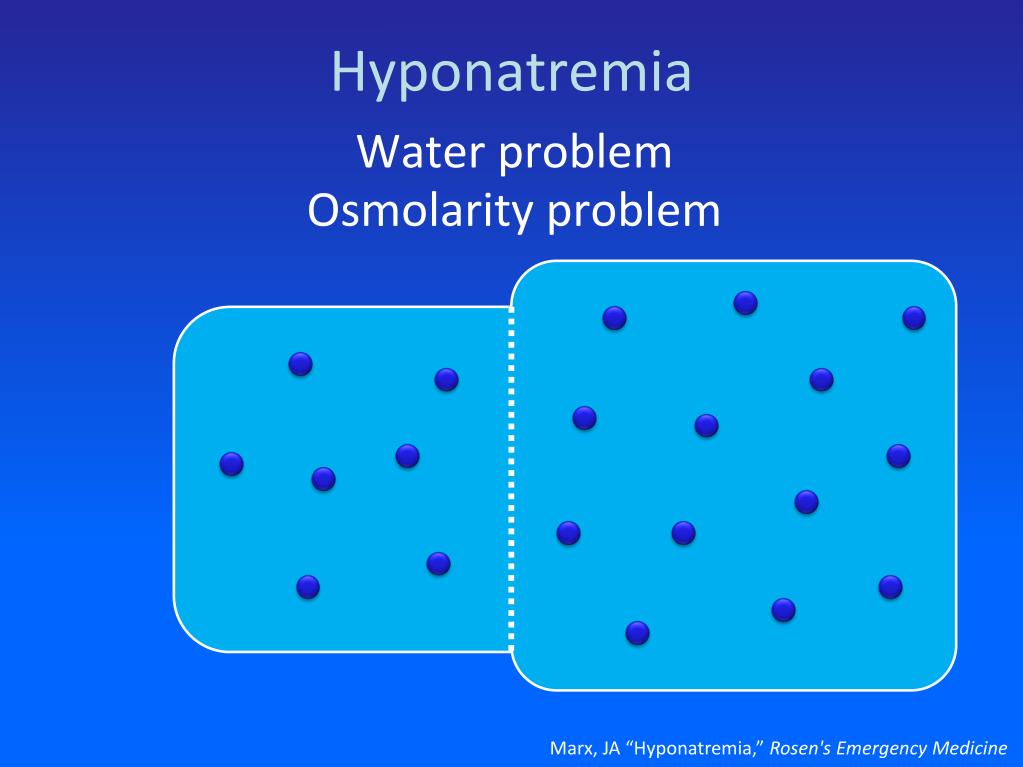 Hyponatremia

Water problem
Osmolarity problem

Marx, JA “Hyponatremia,” Rosen's Emergency Medicine